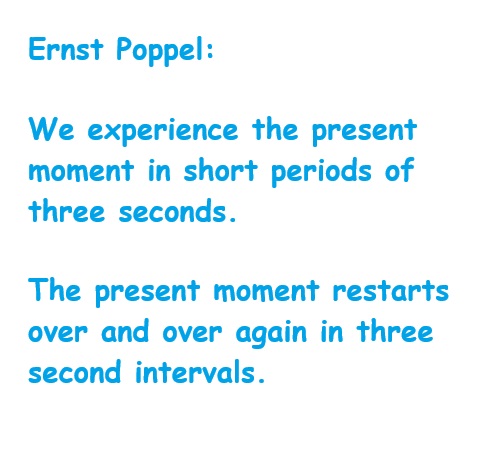 Ernst Poppel:

We experience the present moment in short periods of three seconds.

The present moment restarts over and over again in three second intervals.